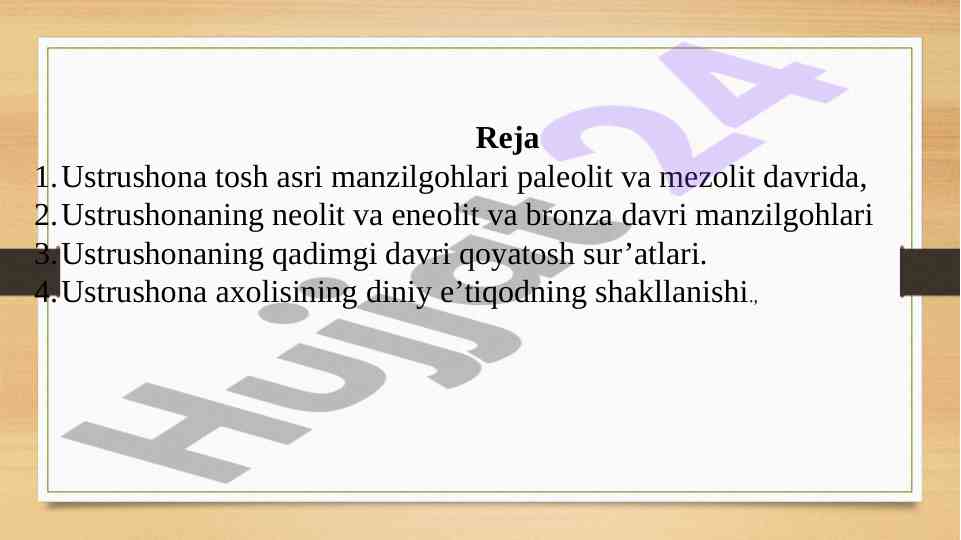 Reja

1. Ustrushona tosh asri manzilgohlari paleolit va mezolit davrida,
2. Ustrushonaning neolit va eneolit va bronza davri manzilgohlari
3. Ustrushonaning qadimgi davri qoyatosh sur’atlari.
4. Ustrushona axolisining diniy e’tiqodning shakllanishi.,

Hujjat24